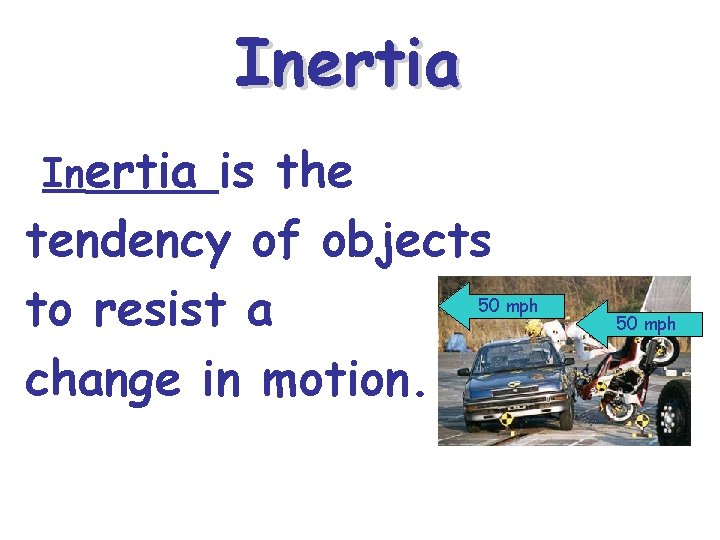 Inertia

Inertia is the tendency of objects to resist a change in motion.

50 mph

50 mph